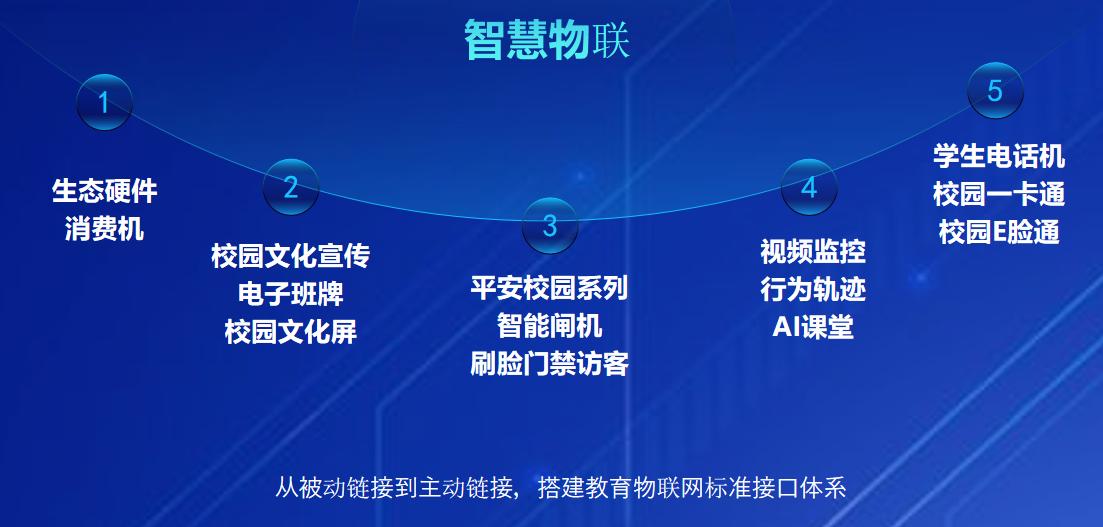 智慧物联

1
生态硬件
消费机

2
校园文化宣传
电子班牌
校园文化屏

3
平安校园系列
智能闸机
刷脸门禁访客

4
视频监控
行为轨迹
AI课堂

5
学生电话机
校园一卡通
校园E脸通

从被动链接到主动链接，搭建教育物联网标准接口体系